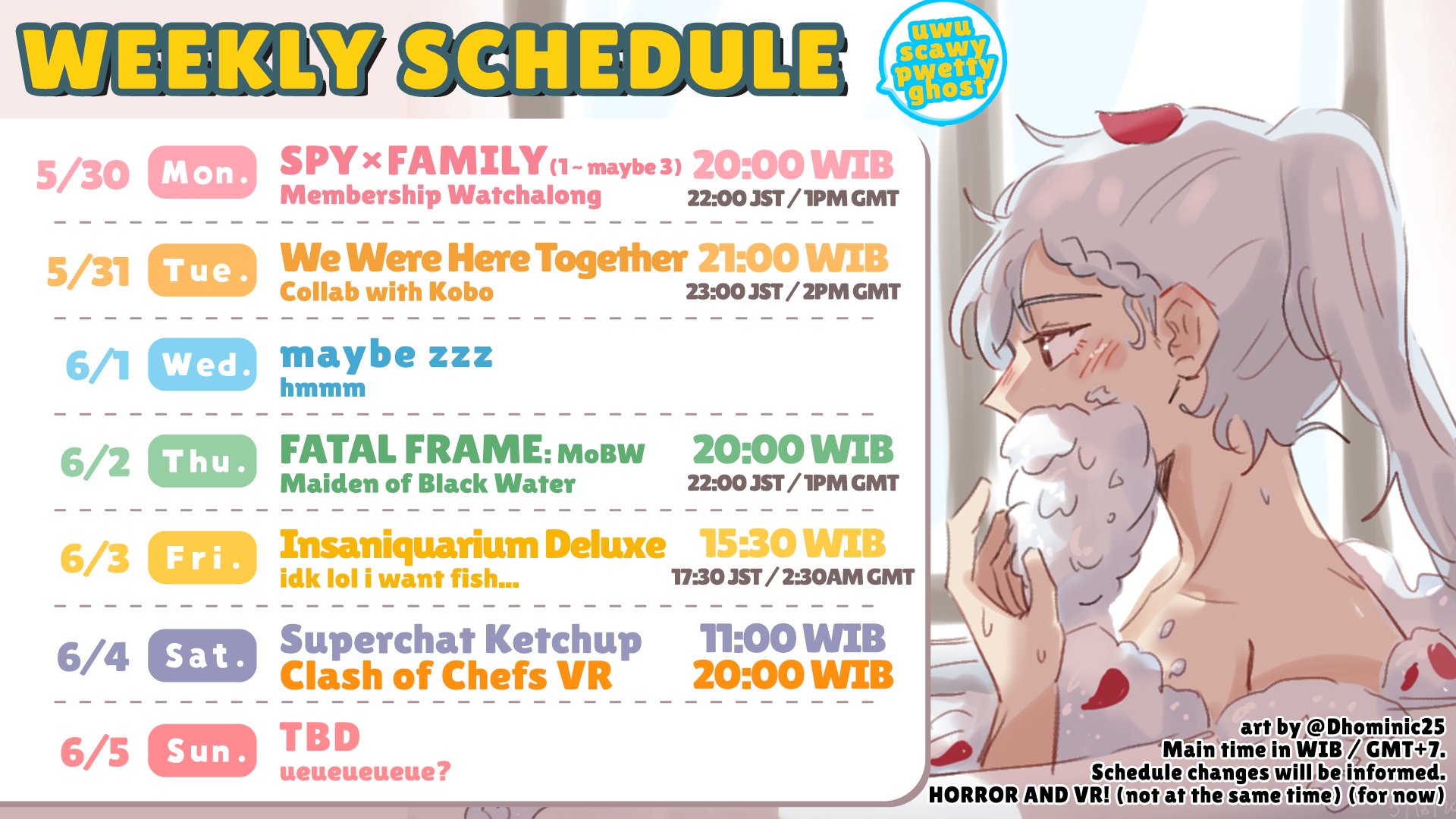 WEEKLY SCHEDULE

uwu scawy pwetty ghost

5/30 Mon. SPY×FAMILY (1 ~ maybe 3) Membership Watchalong 20:00 WIB 22:00 JST / 1PM GMT

5/31 Tue. We Were Here Together Collab with Kobo 21:00 WIB 23:00 JST / 2PM GMT

6/1 Wed. maybe zzz hmmm

6/2 Thu. FATAL FRAME: MoBW Maiden of Black Water 20:00 WIB 22:00 JST / 1PM GMT

6/3 Fri. Insaniquarium Deluxe idk lol i want fish... 15:30 WIB 17:30 JST / 2:30AM GMT

6/4 Sat. Superchat Ketchup 11:00 WIB Clash of Chefs VR 20:00 WIB

6/5 Sun. TBD ueueueueue?

art by @Dhominic25
Main time in WIB / GMT+7.
Schedule changes will be informed.
HORROR AND VR! (not at the same time) (for now)